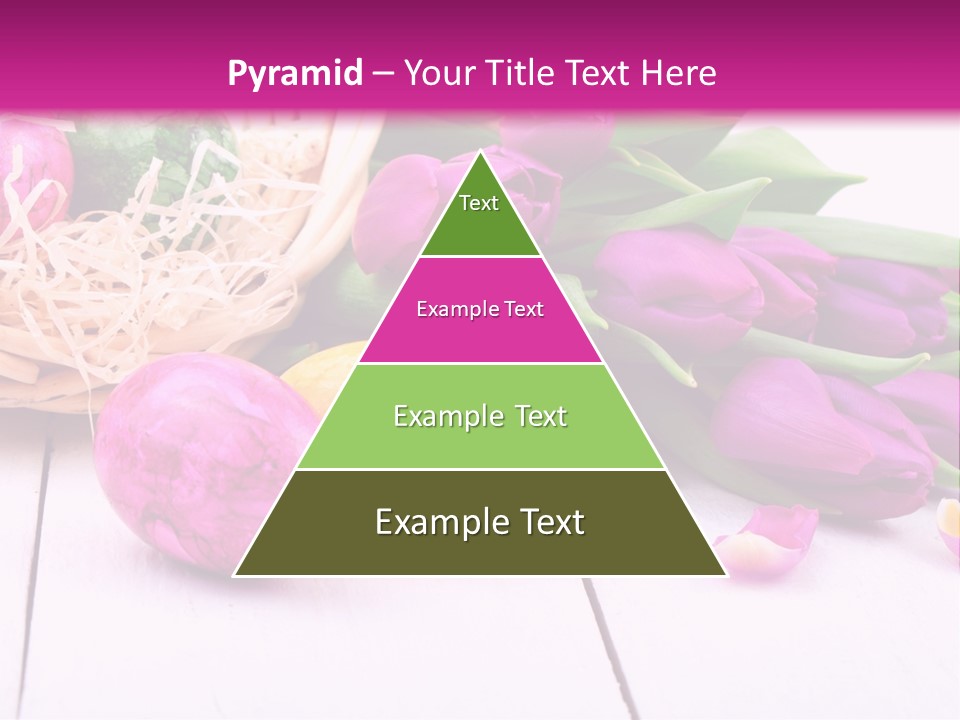 Pyramid – Your Title Text Here

Text

Example Text

Example Text

Example Text